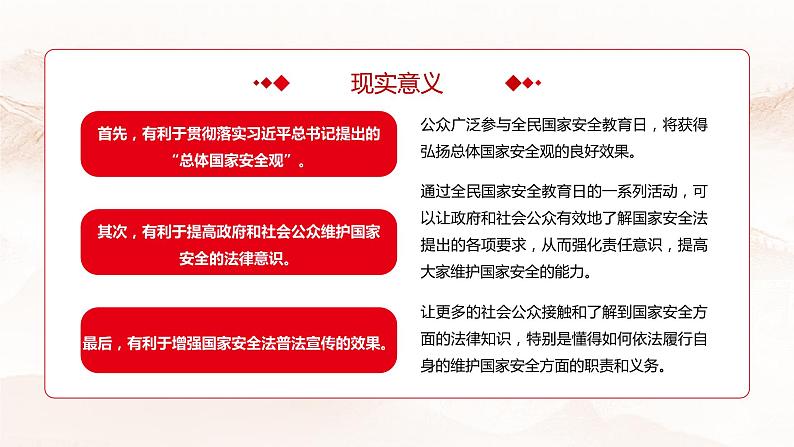 现实意义

首先，有利于贯彻落实习近平总书记提出的“总体国家安全观”。

公众广泛参与全民国家安全教育日，将获得弘扬总体国家安全观的良好效果。

其次，有利于提高政府和社会公众维护国家安全的法律意识。

通过全民国家安全教育日的一系列活动，可以让政府和社会公众有效地了解国家安全法提出的各项要求，从而强化责任意识，提高大家维护国家安全的能力。

最后，有利于增强国家安全法普法宣传的效果。

让更多的社会公众接触和了解到国家安全方面的法律知识，特别是懂得如何依法履行自身的维护国家安全方面的职责和义务。